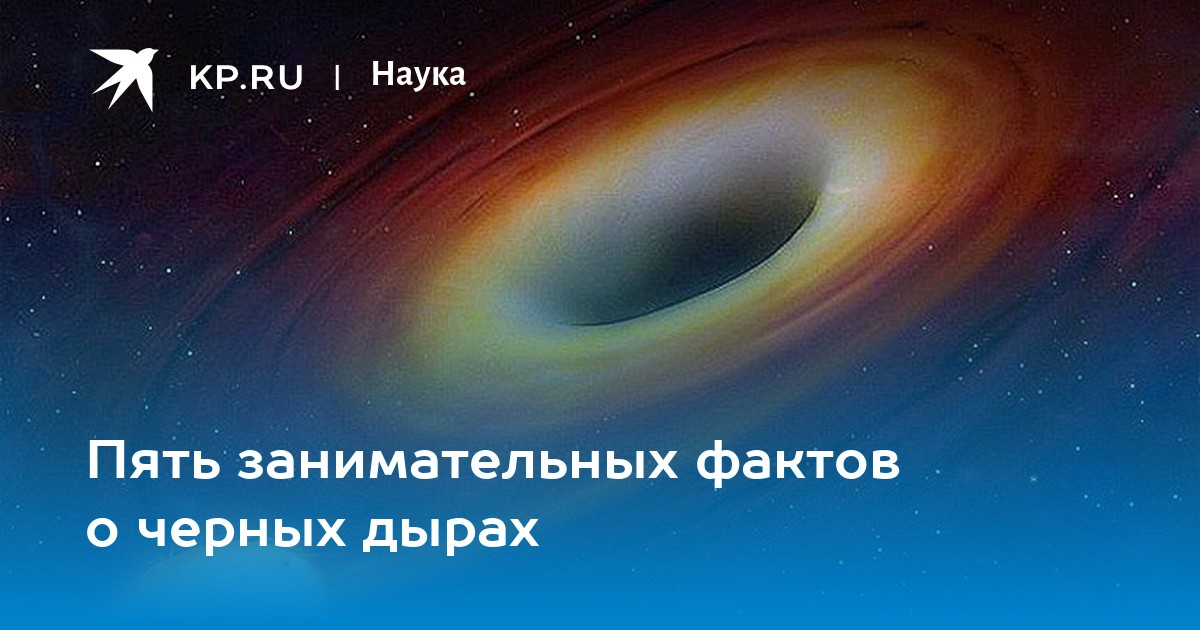 KP.RU | Наука

Пять занимательных фактов о черных дырах